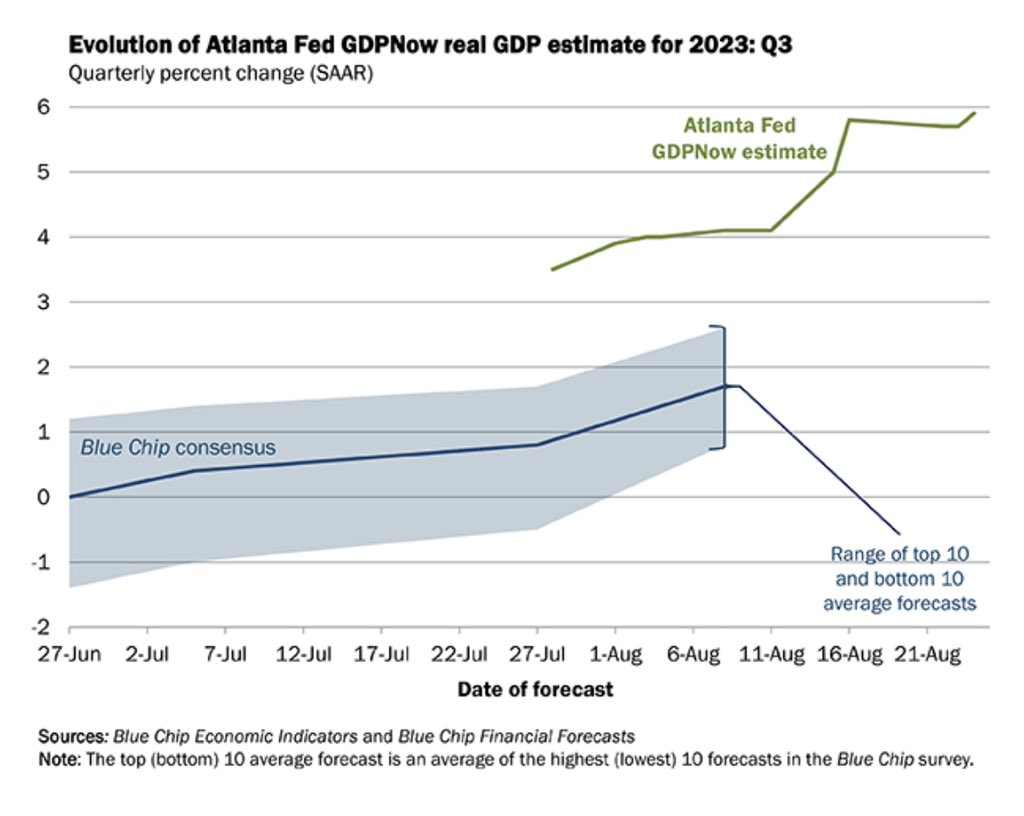 Evolution of Atlanta Fed GDPNow real GDP estimate for 2023: Q3
Quarterly percent change (SAAR)

6
5
4
3
2
1
0
-1
-2

Atlanta Fed GDPNow estimate

Blue Chip consensus

Range of top 10 and bottom 10 average forecasts

27-Jun 2-Jul 7-Jul 12-Jul 17-Jul 22-Jul 27-Jul 1-Aug 6-Aug 11-Aug 16-Aug 21-Aug

Date of forecast

Sources: Blue Chip Economic Indicators and Blue Chip Financial Forecasts
Note: The top (bottom) 10 average forecast is an average of the highest (lowest) 10 forecasts in the Blue Chip survey.